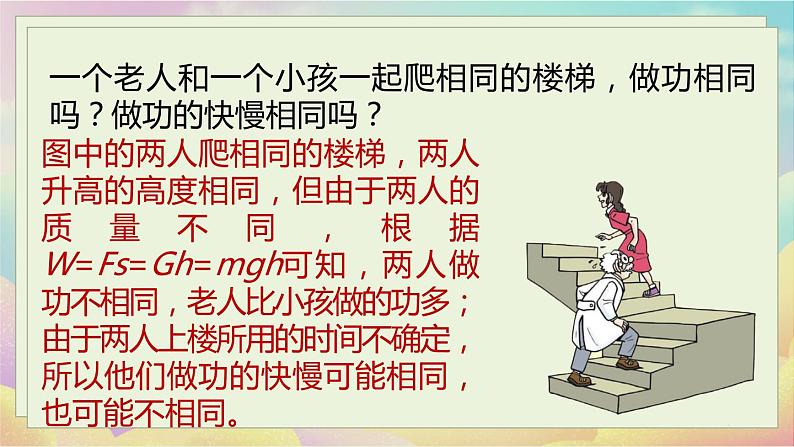 一个老人和一个小孩一起爬相同的楼梯，做功相同吗？做功的快慢相同吗？

图中的两人爬相同的楼梯，两人升高的高度相同，但由于两人的质量不同，根据$W=Fs=Gh=mgh$可知，两人做功不相同，老人比小孩做的功多；由于两人上楼所用的时间不确定，所以他们做功的快慢可能相同，也可能不相同。